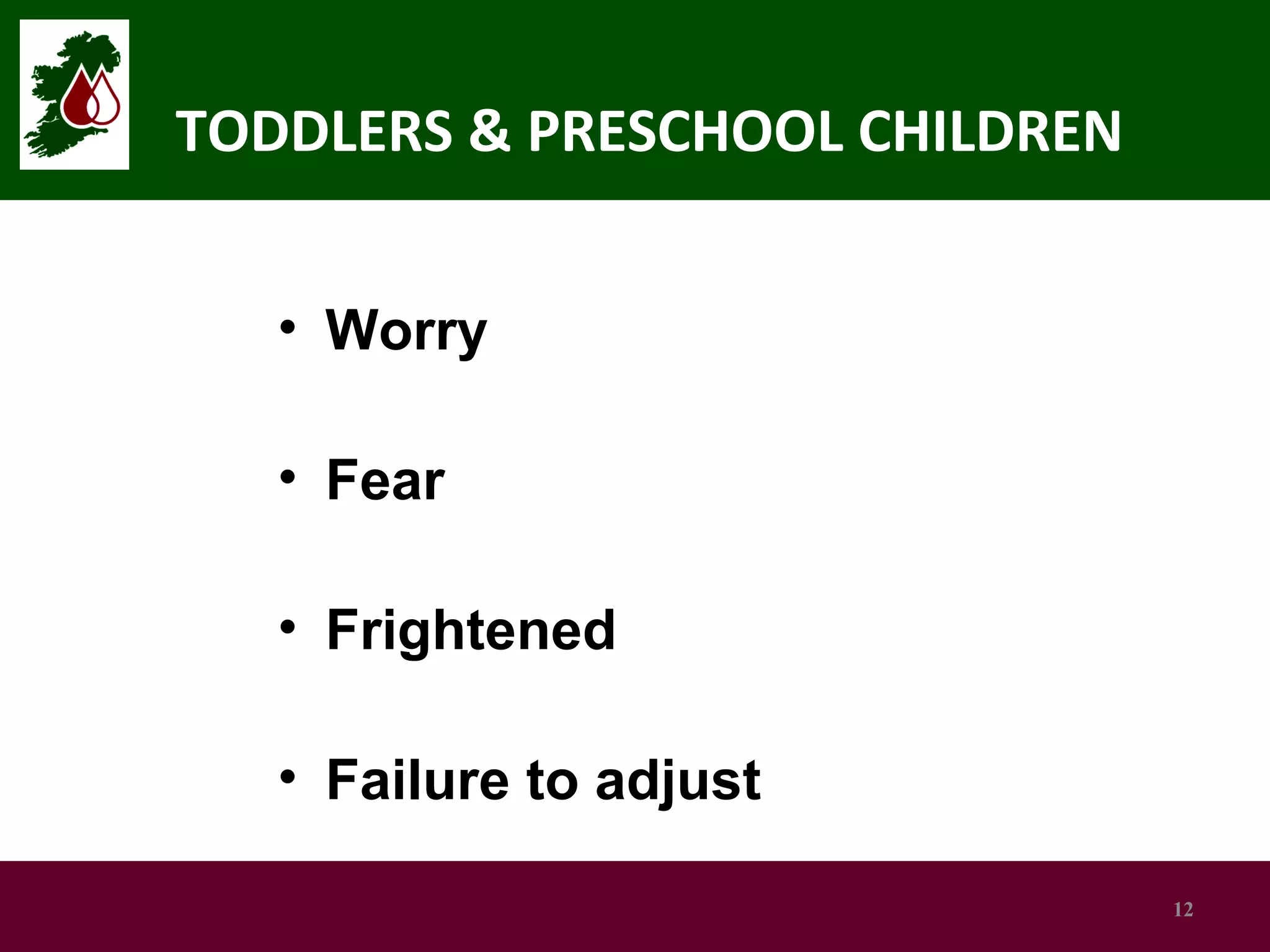 TODDLERS & PRESCHOOL CHILDREN

• Worry

• Fear

• Frightened

• Failure to adjust

12